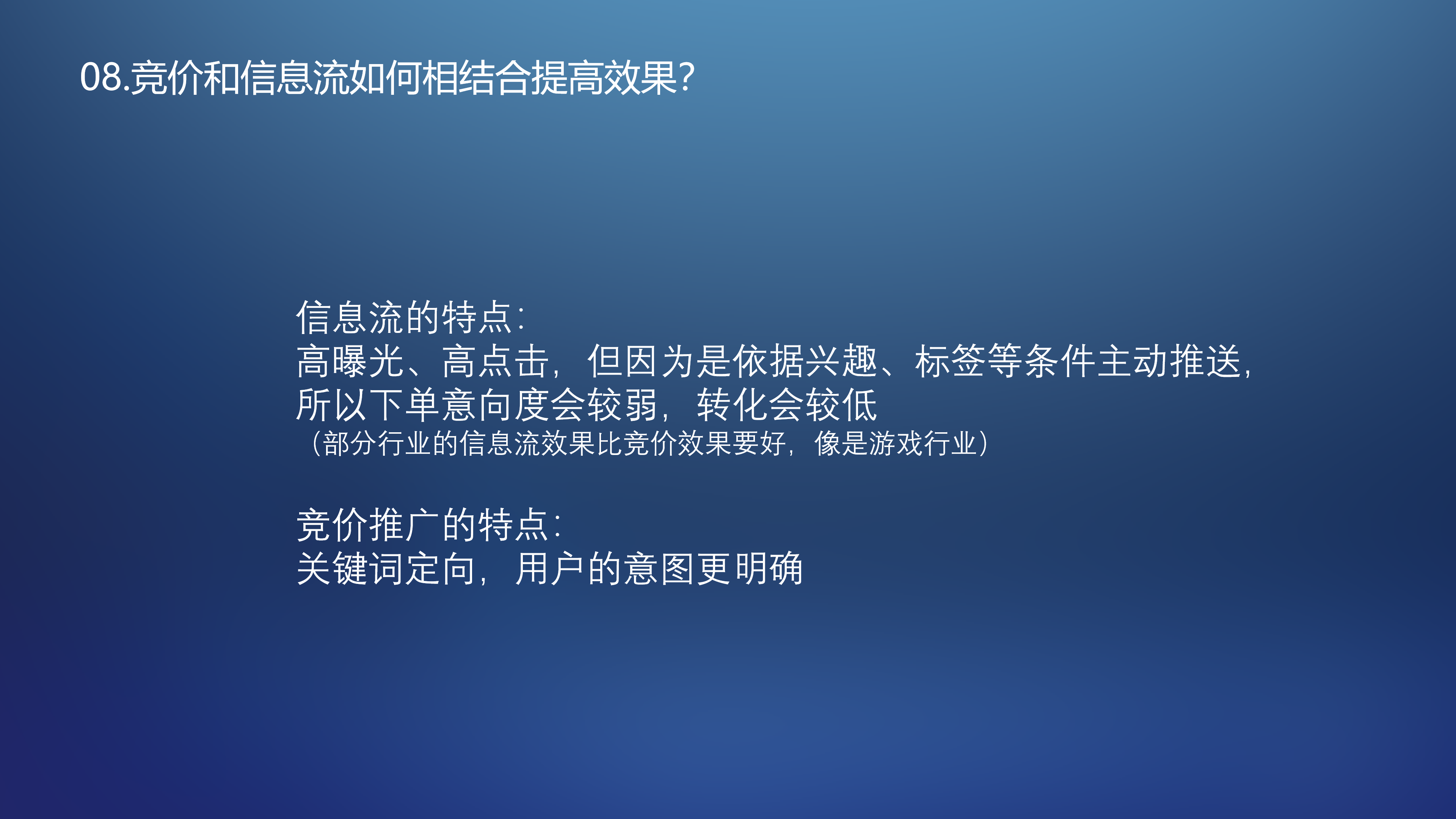 08.竞价和信息流如何相结合提高效果?

信息流的特点:
高曝光、高点击，但因为是依据兴趣、标签等条件主动推送，所以下单意向度会较弱，转化会较低
(部分行业的信息流效果比竞价效果要好，像是游戏行业)

竞价推广的特点:
关键词定向，用户的意图更明确